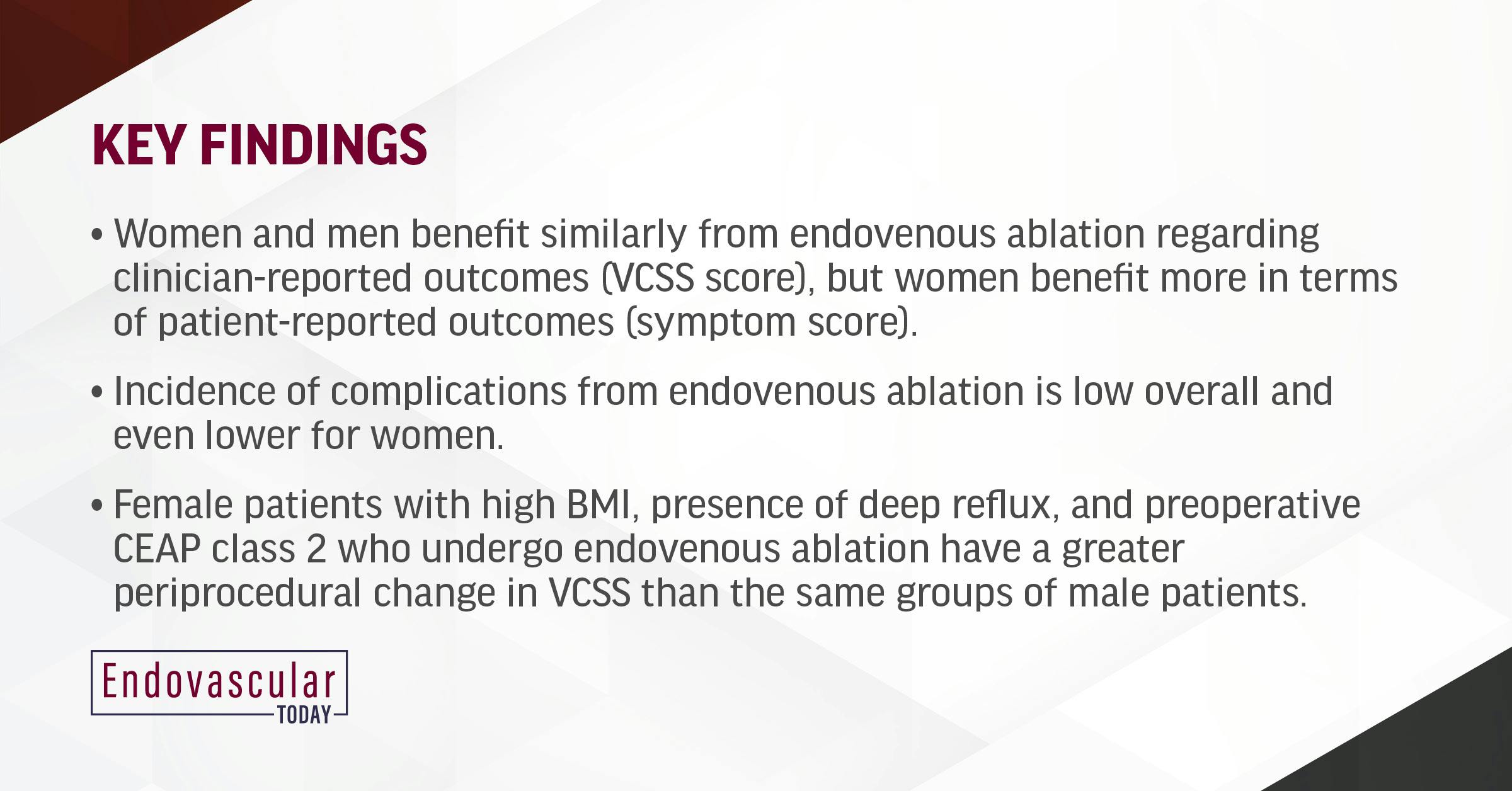 KEY FINDINGS

• Women and men benefit similarly from endovenous ablation regarding clinician-reported outcomes (VCSS score), but women benefit more in terms of patient-reported outcomes (symptom score).

• Incidence of complications from endovenous ablation is low overall and even lower for women.

• Female patients with high BMI, presence of deep reflux, and preoperative CEAP class 2 who undergo endovenous ablation have a greater periprocedural change in VCSS than the same groups of male patients.

Endovascular
TODAY